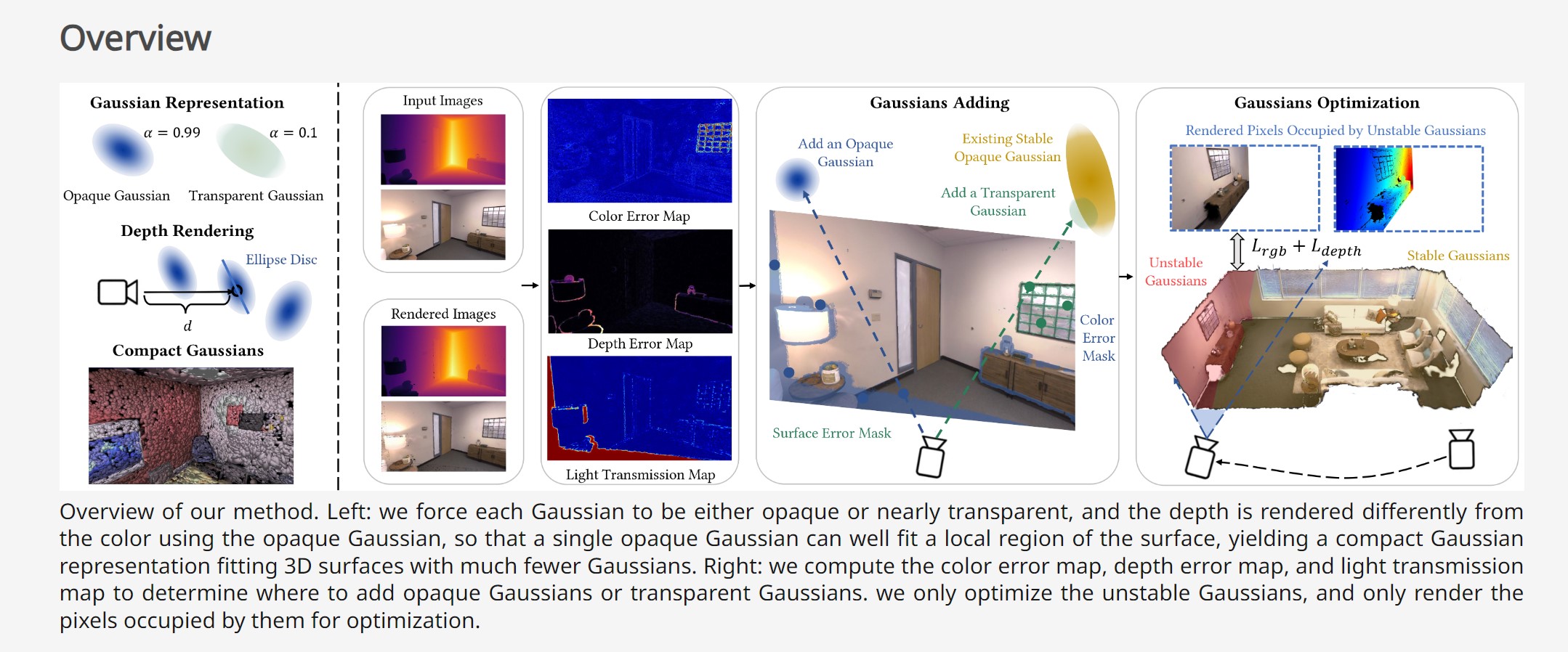 Overview

Gaussian Representation

$\alpha = 0.99$

$\alpha = 0.1$

Opaque Gaussian

Transparent Gaussian

Depth Rendering

Ellipse Disc

$d$

Compact Gaussians

Input Images

Rendered Images

Color Error Map

Depth Error Map

Light Transmission Map

Gaussians Adding

Add an Opaque Gaussian

Existing Stable Opaque Gaussian

Add a Transparent Gaussian

Color Error Mask

Surface Error Mask

Gaussians Optimization

Rendered Pixels Occupied by Unstable Gaussians

$L_{rgb} + L_{depth}$

Unstable Gaussians

Stable Gaussians

Overview of our method. Left: we force each Gaussian to be either opaque or nearly transparent, and the depth is rendered differently from the color using the opaque Gaussian, so that a single opaque Gaussian can well fit a local region of the surface, yielding a compact Gaussian representation fitting 3D surfaces with much fewer Gaussians. Right: we compute the color error map, depth error map, and light transmission map to determine where to add opaque Gaussians or transparent Gaussians. we only optimize the unstable Gaussians, and only render the pixels occupied by them for optimization.